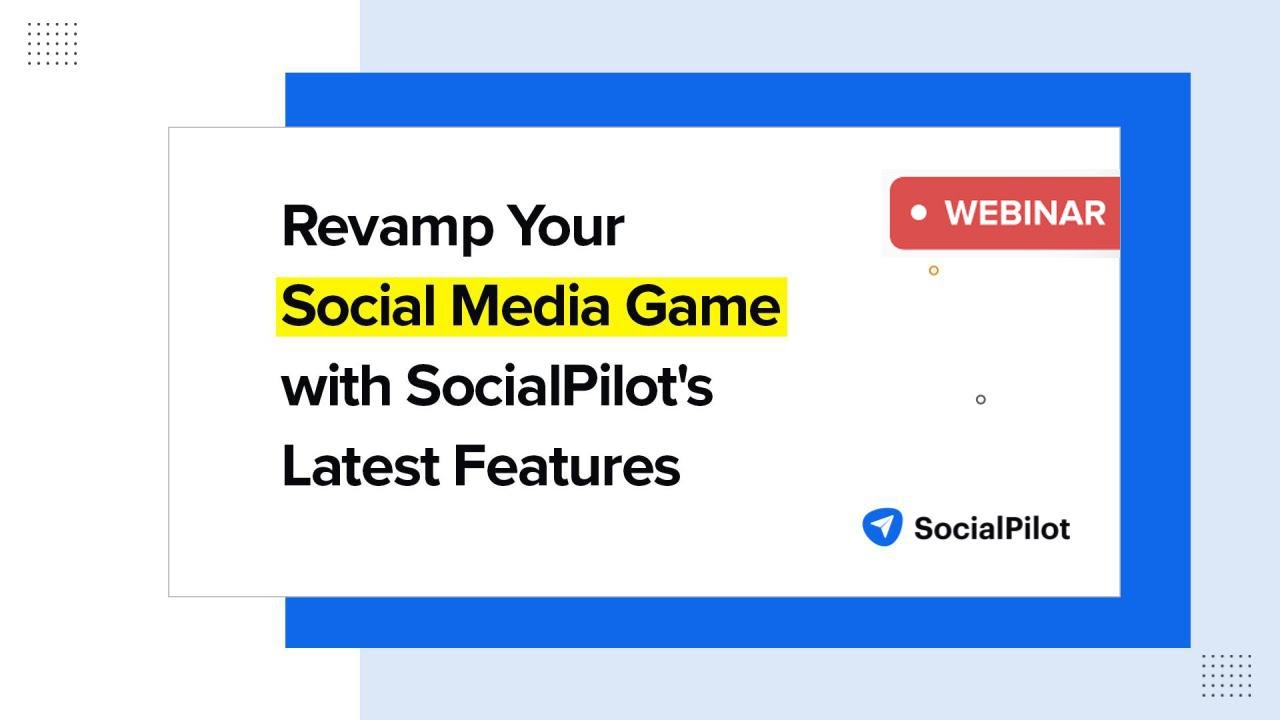 Revamp Your Social Media Game with SocialPilot's Latest Features

WEBINAR

SocialPilot